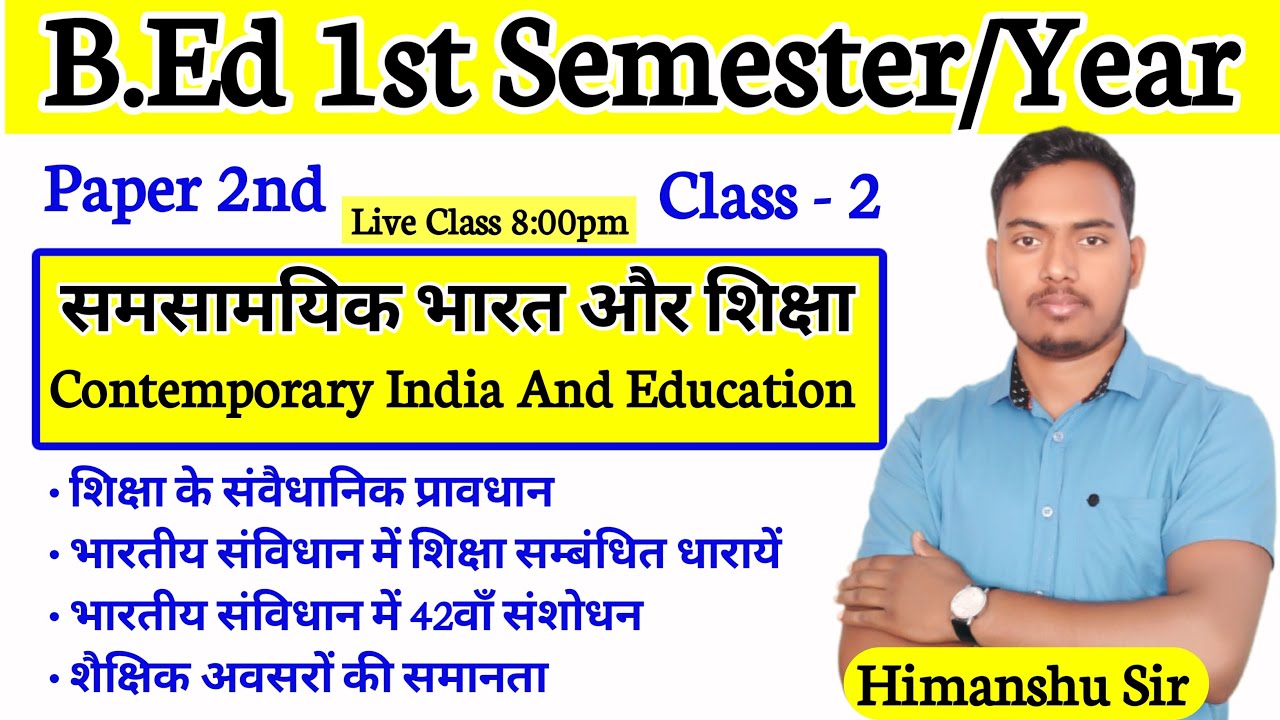 B.Ed 1st Semester/Year

Paper 2nd

Live Class 8:00pm

Class - 2

समसामयिक भारत और शिक्षा
Contemporary India And Education

• शिक्षा के संवैधानिक प्रावधान
• भारतीय संविधान में शिक्षा सम्बंधित धारायें
• भारतीय संविधान में 42वाँ संशोधन
• शैक्षिक अवसरों की समानता

Himanshu Sir